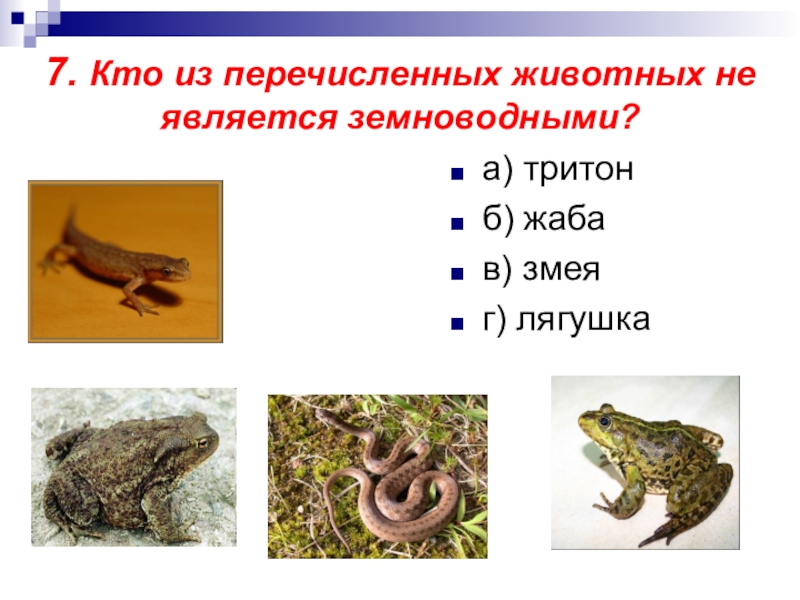 7. Кто из перечисленных животных не является земноводными?

а) тритон
б) жаба
в) змея
г) лягушка